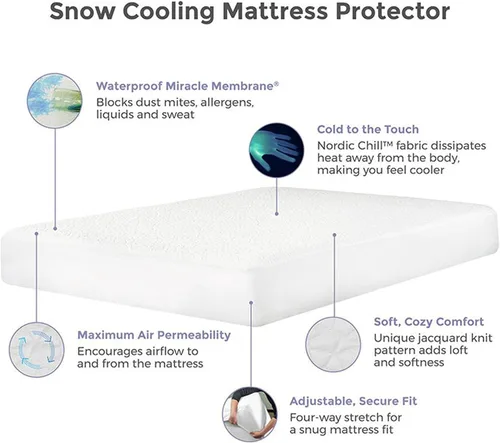 Snow Cooling Mattress Protector

Waterproof Miracle Membrane®
Blocks dust mites, allergens, liquids and sweat

Cold to the Touch
Nordic Chill™ fabric dissipates heat away from the body, making you feel cooler

Maximum Air Permeability
Encourages airflow to and from the mattress

Soft, Cozy Comfort
Unique jacquard knit pattern adds loft and softness

Adjustable, Secure Fit
Four-way stretch for a snug mattress fit